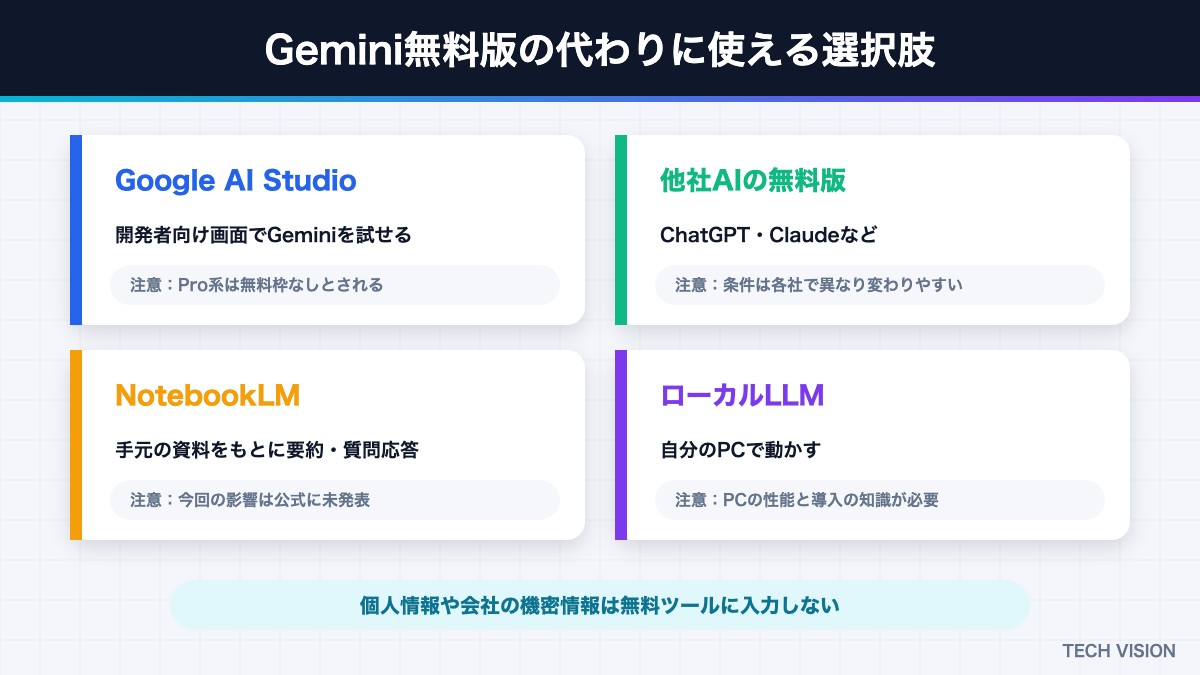 Gemini無料版の代わりに使える選択肢

Google AI Studio

開発者向け画面でGeminiを試せる

注意：Pro系は無料枠なしとされる

他社AIの無料版

ChatGPT・Claudeなど

注意：条件は各社で異なり変わりやすい

NotebookLM

手元の資料をもとに要約・質問応答

注意：今回の影響は公式に未発表

ローカルLLM

自分のPCで動かす

注意：PCの性能と導入の知識が必要

個人情報や会社の機密情報は無料ツールに入力しない

TECH VISION